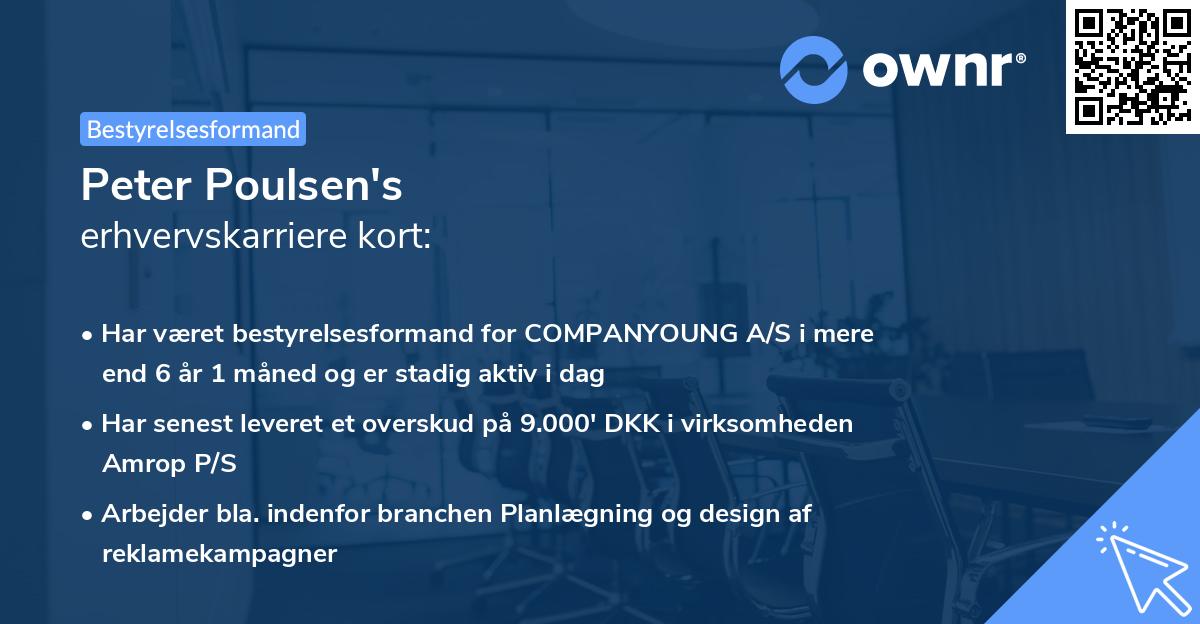 ownr®

Bestyrelsesformand

Peter Poulsen's
erhvervskarriere kort:

• Har været bestyrelsesformand for COMPANYOUNG A/S i mere end 6 år 1 måned og er stadig aktiv i dag

• Har senest leveret et overskud på 9.000' DKK i virksomheden Amrop P/S

• Arbejder bla. indenfor branchen Planlægning og design af reklamekampagner